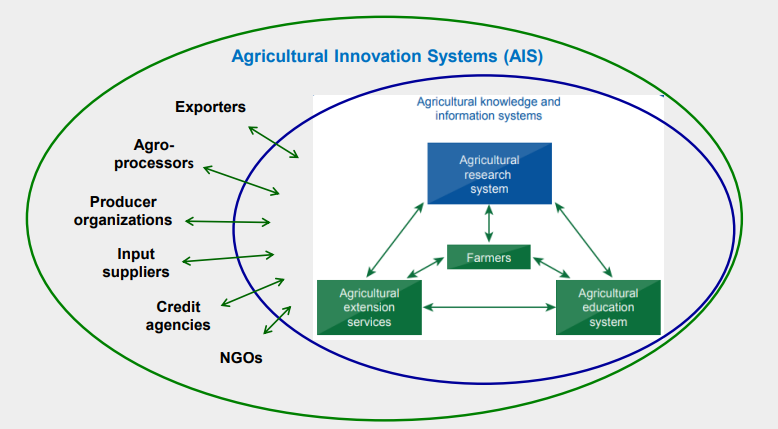 Agricultural Innovation Systems (AIS)

Exporters

Agro-processors

Producer organizations

Input suppliers

Credit agencies

NGOs

Agricultural knowledge and information systems

Agricultural research system

Farmers

Agricultural extension services

Agricultural education system